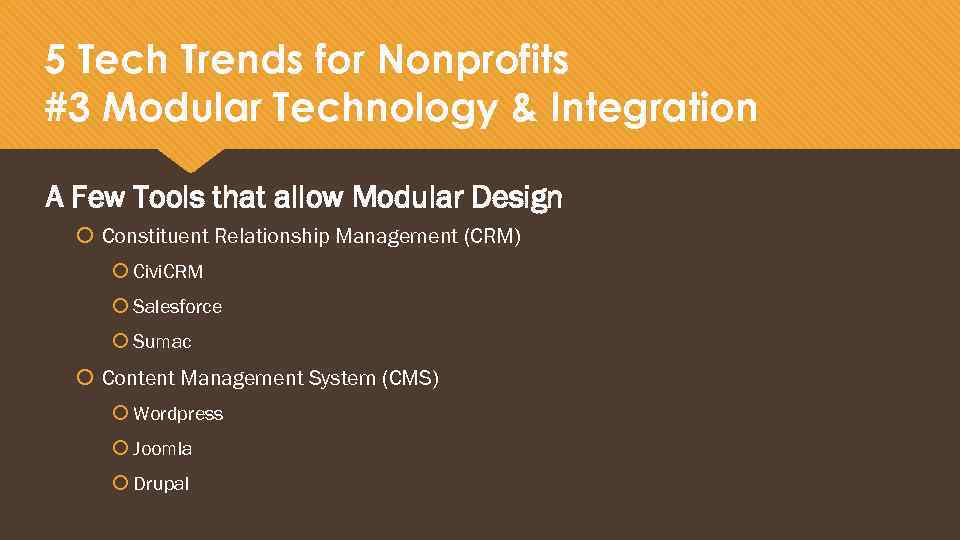 5 Tech Trends for Nonprofits
#3 Modular Technology & Integration

A Few Tools that allow Modular Design

Constituent Relationship Management (CRM)

CiviCRM

Salesforce

Sumac

Content Management System (CMS)

Wordpress

Joomla

Drupal